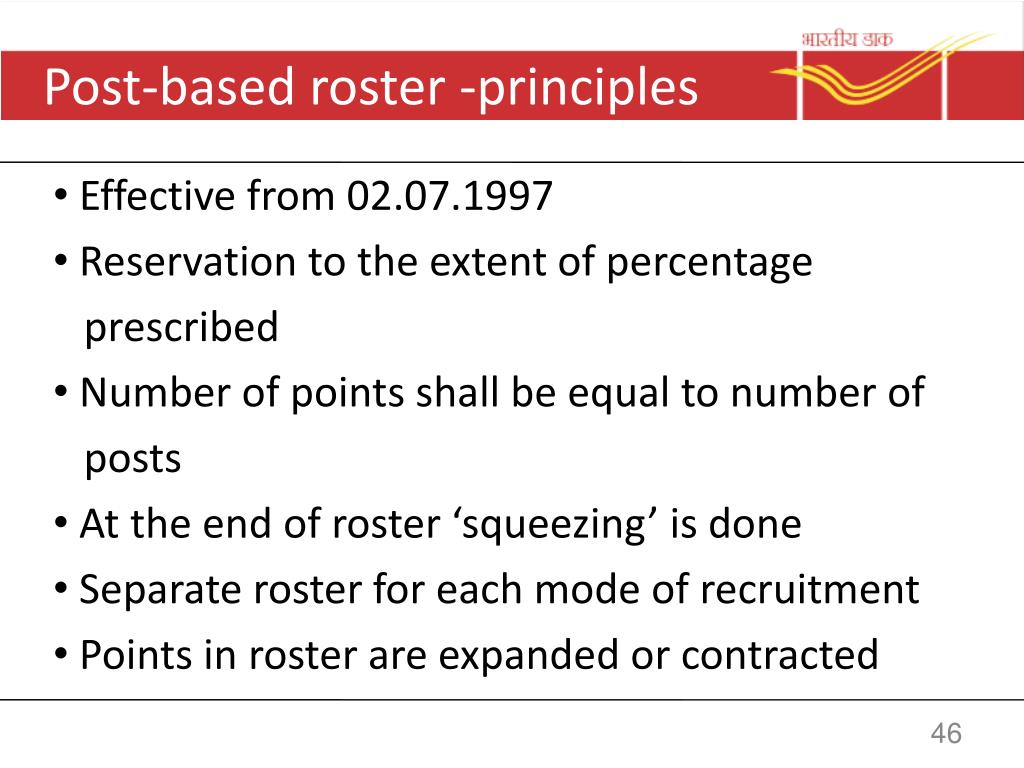 भारतीय डाक

Post-based roster -principles

• Effective from 02.07.1997
• Reservation to the extent of percentage prescribed
• Number of points shall be equal to number of posts
• At the end of roster ‘squeezing’ is done
• Separate roster for each mode of recruitment
• Points in roster are expanded or contracted

46